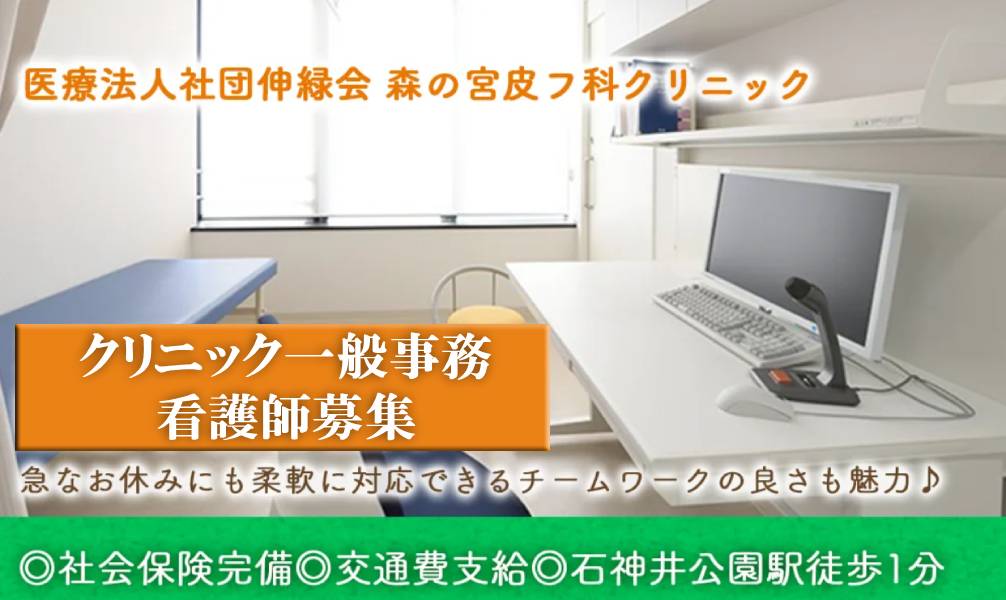 医療法人社団伸緑会 森の宮皮フ科クリニック

クリニック一般事務
看護師募集

急なお休みにも柔軟に対応できるチームワークの良さも魅力♪

◎社会保険完備◎交通費支給◎石神井公園駅徒歩1分